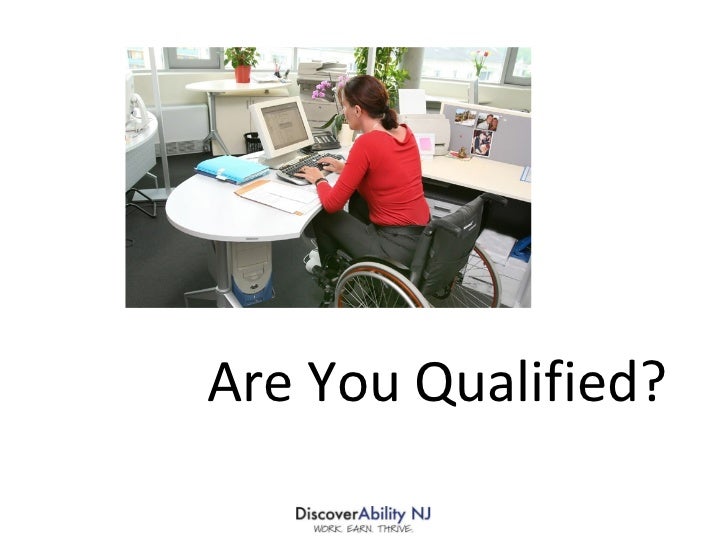 Are You Qualified?

DiscoverAbility NJ
WORK. EARN. THRIVE.